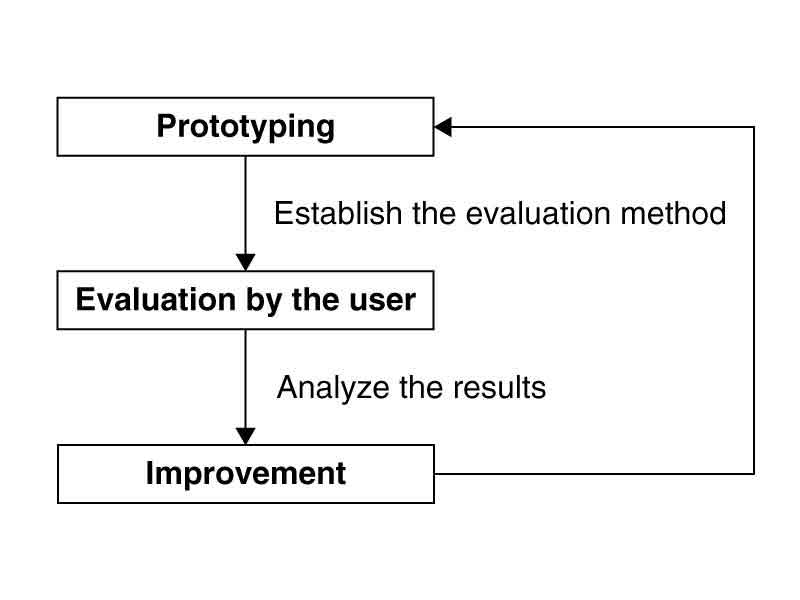 Prototyping

Establish the evaluation method

Evaluation by the user

Analyze the results

Improvement